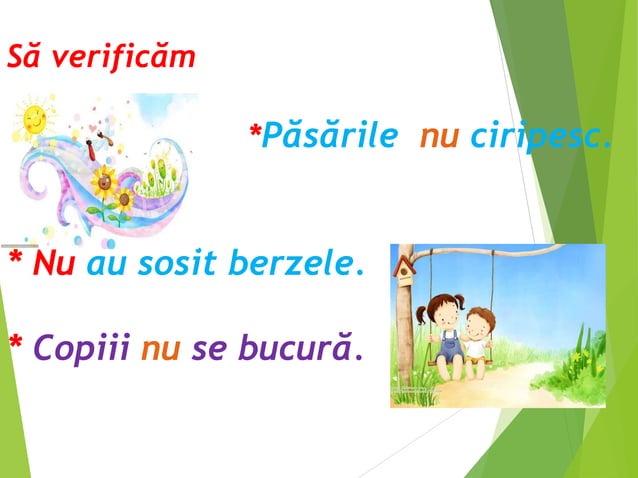 Să verificăm

*Păsările nu ciripesc.

* Nu au sosit berzele.

* Copiii nu se bucură.